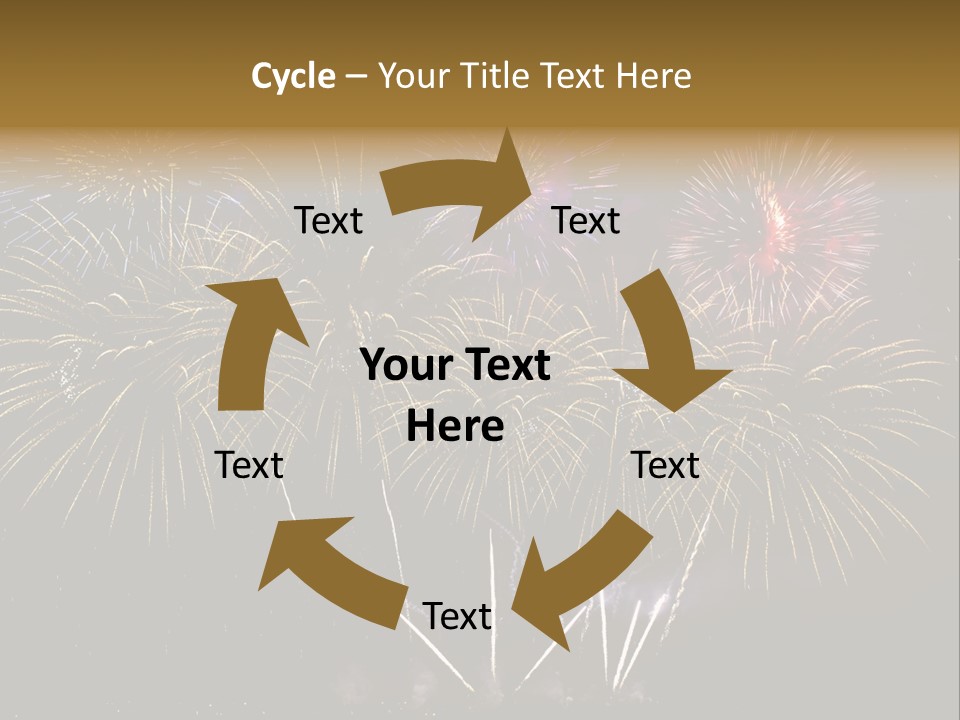 Cycle – Your Title Text Here

Text

Text

Your Text Here

Text

Text

Text